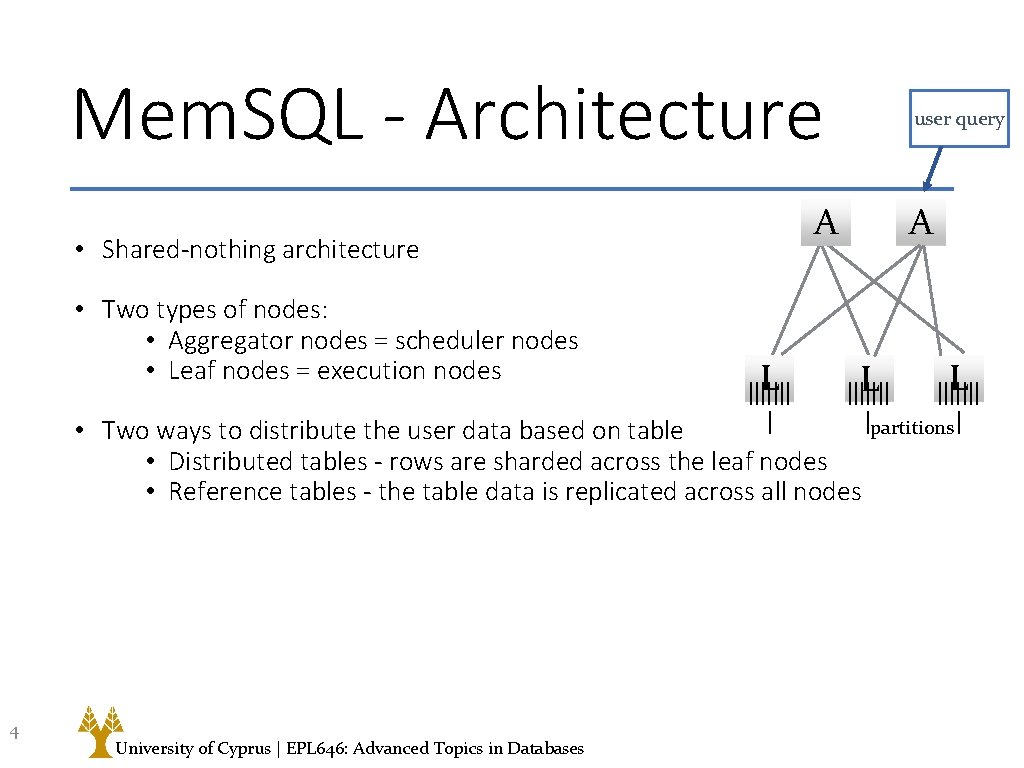 Mem.SQL - Architecture

user query

A A

L L L

partitions

• Shared-nothing architecture

• Two types of nodes:
  • Aggregator nodes = scheduler nodes
  • Leaf nodes = execution nodes

• Two ways to distribute the user data based on table
  • Distributed tables - rows are sharded across the leaf nodes
  • Reference tables - the table data is replicated across all nodes

4

University of Cyprus | EPL646: Advanced Topics in Databases